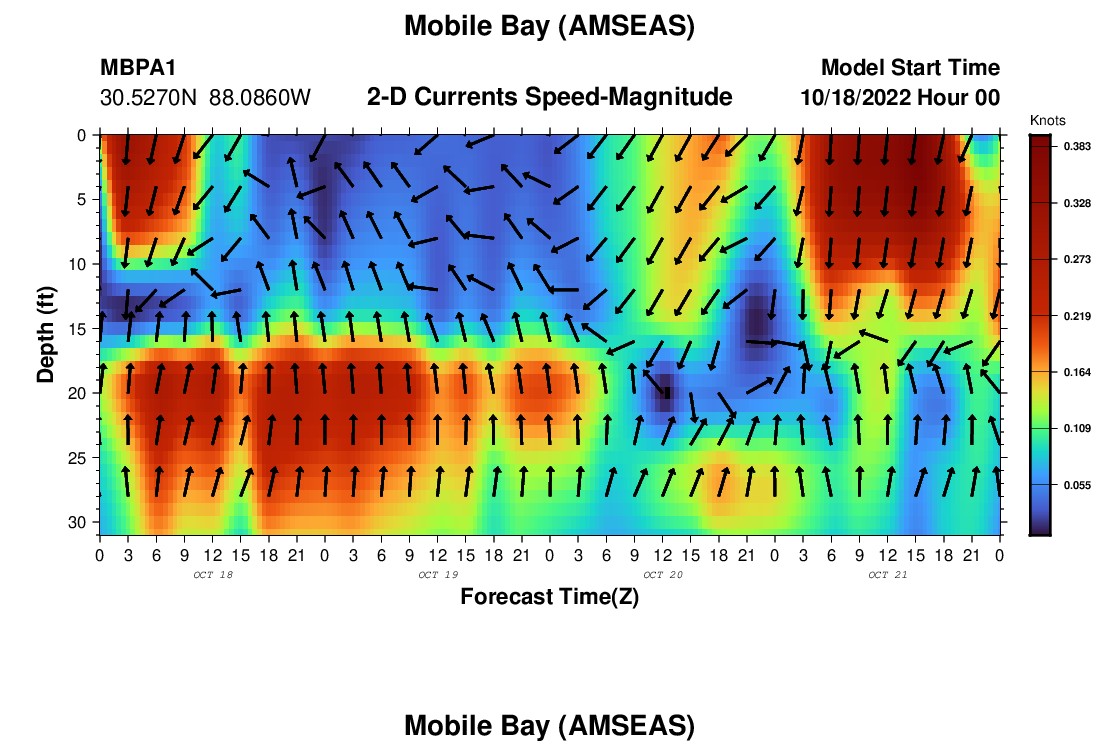 Mobile Bay (AMSEAS)

MBPA1
30.5270N 88.0860W

2-D Currents Speed-Magnitude

Model Start Time
10/18/2022 Hour 00

Knots
0.383
0.328
0.273
0.219
0.164
0.109
0.055

Depth (ft)
0
5
10
15
20
25
30

0 3 6 9 12 15 18 21 0 3 6 9 12 15 18 21 0 3 6 9 12 15 18 21 0 3 6 9 12 15 18 21 0
OCT 18
OCT 19
OCT 20
OCT 21

Forecast Time(Z)

Mobile Bay (AMSEAS)